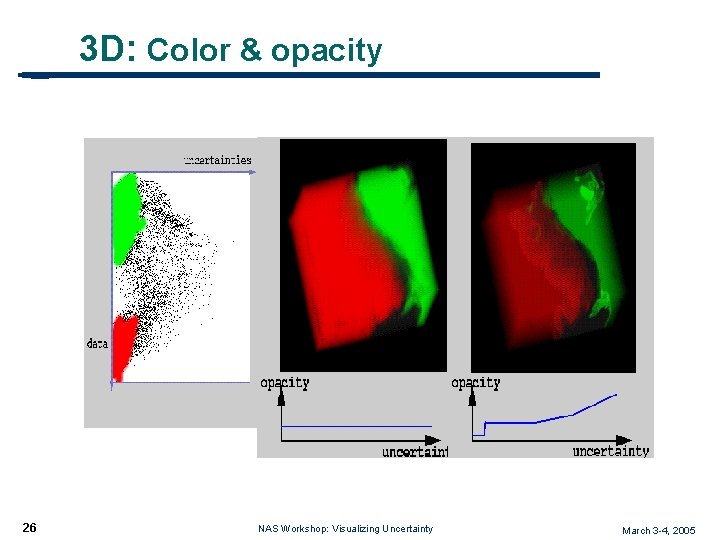 3D: Color & opacity

uncertainties

data

opacity

uncertaint

opacity

uncertainty

26

NAS Workshop: Visualizing Uncertainty

March 3-4, 2005